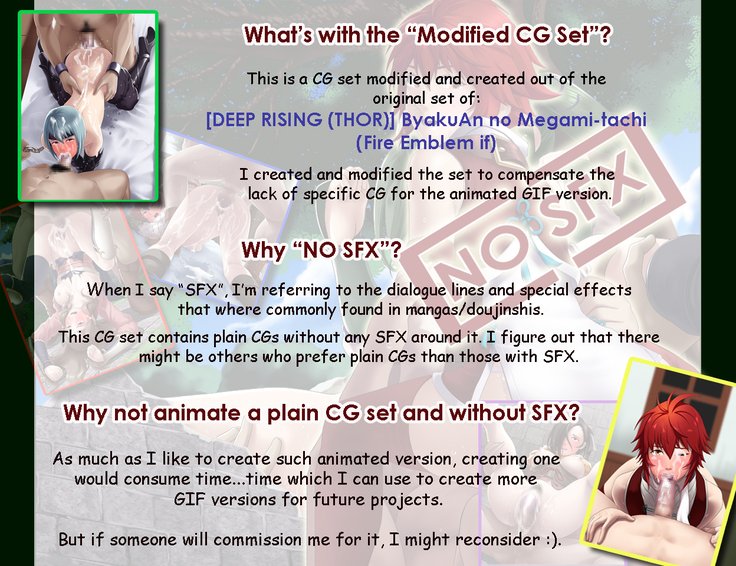 What's with the "Modified CG Set"?

This is a CG set modified and created out of the original set of:
[DEEP RISING (THOR)] ByakuAn no Megami-tachi (Fire Emblem if)

I created and modified the set to compensate the lack of specific CG for the animated GIF version.

NO SFX

Why "NO SFX"?

When I say "SFX", I'm referring to the dialogue lines and special effects that where commonly found in mangas/doujinshis.

This CG set contains plain CGs without any SFX around it. I figure out that there might be others who prefer plain CGs than those with SFX.

Why not animate a plain CG set and without SFX?

As much as I like to create such animated version, creating one would consume time...time which I can use to create more GIF versions for future projects.

But if someone will commission me for it, I might reconsider :).